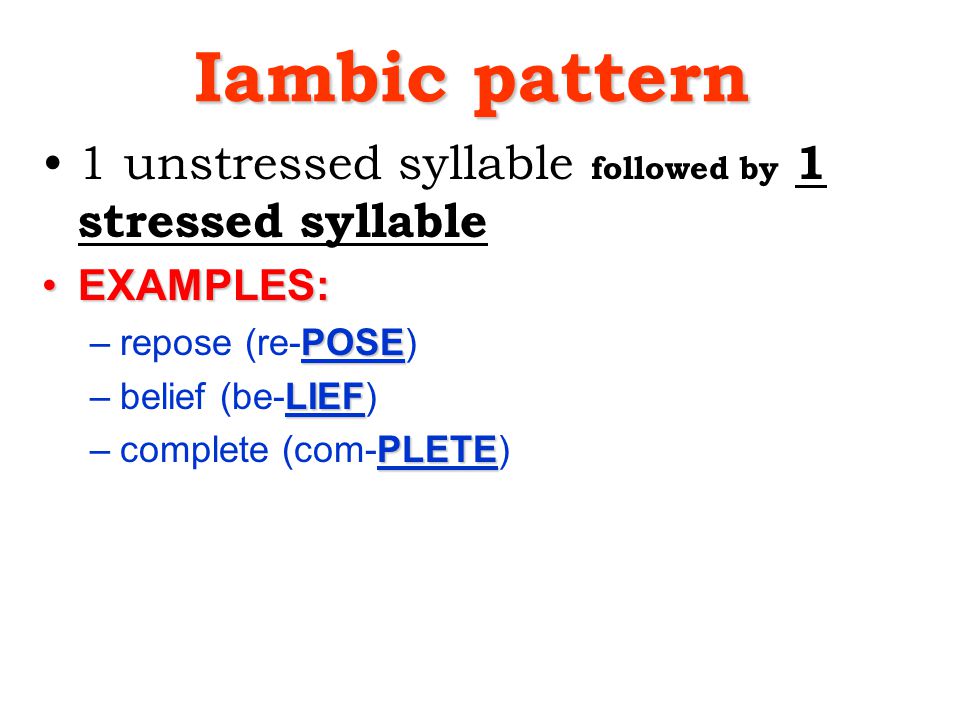 Iambic pattern

• 1 unstressed syllable followed by 1 stressed syllable

• EXAMPLES:

– repose (re-POSE)

– belief (be-LIEF)

– complete (com-PLETE)